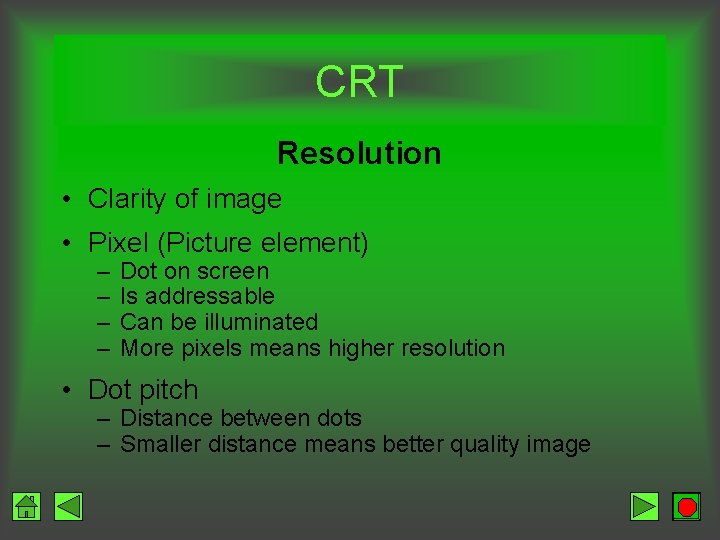 CRT

Resolution

• Clarity of image

• Pixel (Picture element)
– Dot on screen
– Is addressable
– Can be illuminated
– More pixels means higher resolution

• Dot pitch
– Distance between dots
– Smaller distance means better quality image